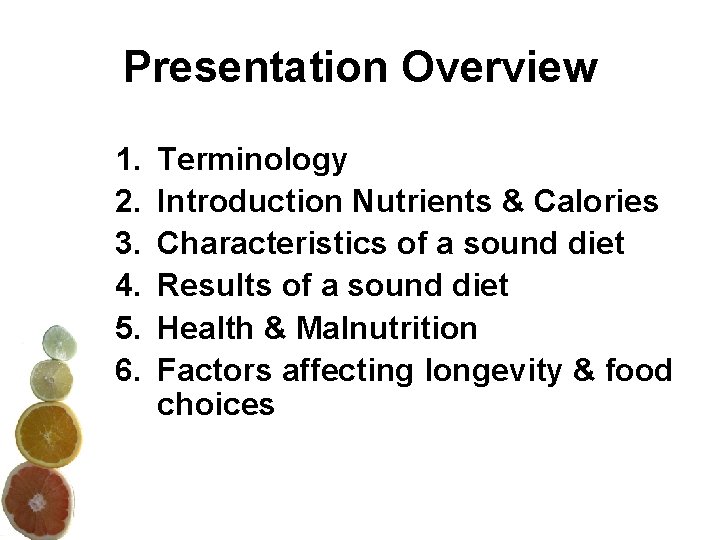 Presentation Overview

1. Terminology
2. Introduction Nutrients & Calories
3. Characteristics of a sound diet
4. Results of a sound diet
5. Health & Malnutrition
6. Factors affecting longevity & food choices